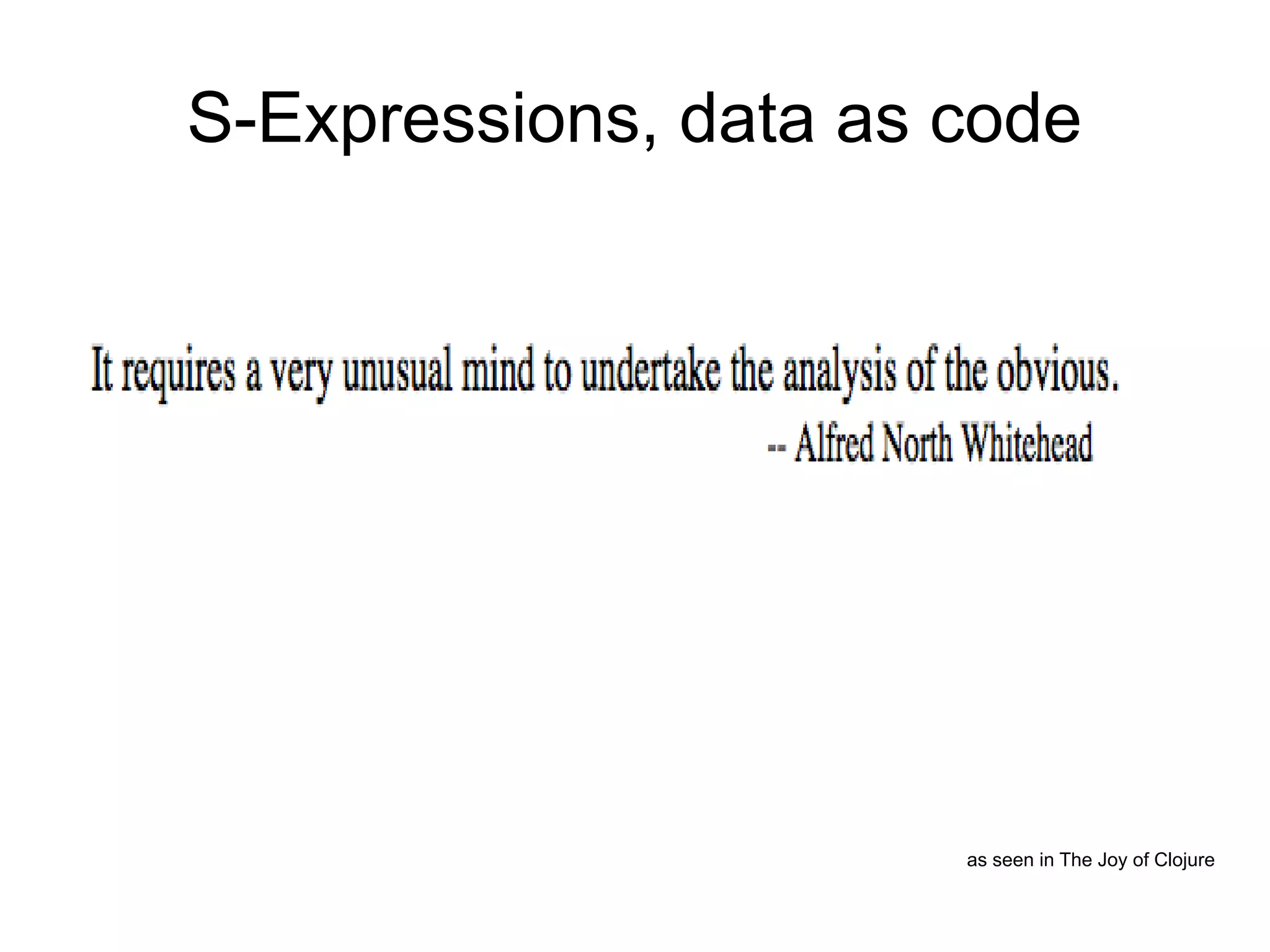 S-Expressions, data as code

It requires a very unusual mind to undertake the analysis of the obvious.

-- Alfred North Whitehead

as seen in The Joy of Clojure